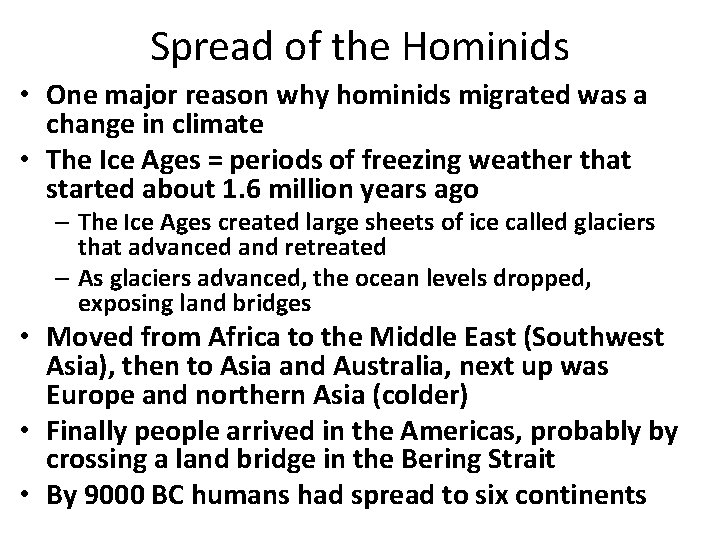 Spread of the Hominids

• One major reason why hominids migrated was a change in climate
• The Ice Ages = periods of freezing weather that started about 1.6 million years ago
– The Ice Ages created large sheets of ice called glaciers that advanced and retreated
– As glaciers advanced, the ocean levels dropped, exposing land bridges
• Moved from Africa to the Middle East (Southwest Asia), then to Asia and Australia, next up was Europe and northern Asia (colder)
• Finally people arrived in the Americas, probably by crossing a land bridge in the Bering Strait
• By 9000 BC humans had spread to six continents